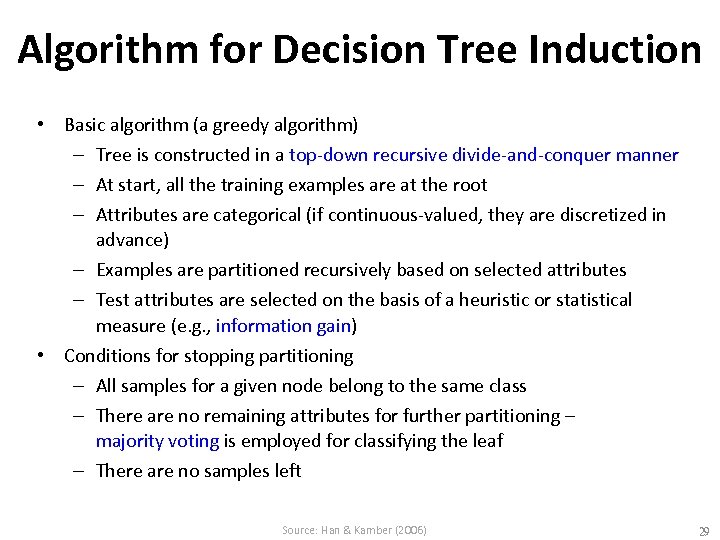 Algorithm for Decision Tree Induction

• Basic algorithm (a greedy algorithm)
 – Tree is constructed in a top-down recursive divide-and-conquer manner
 – At start, all the training examples are at the root
 – Attributes are categorical (if continuous-valued, they are discretized in advance)
 – Examples are partitioned recursively based on selected attributes
 – Test attributes are selected on the basis of a heuristic or statistical measure (e.g., information gain)
• Conditions for stopping partitioning
 – All samples for a given node belong to the same class
 – There are no remaining attributes for further partitioning – majority voting is employed for classifying the leaf
 – There are no samples left

Source: Han & Kamber (2006)

29